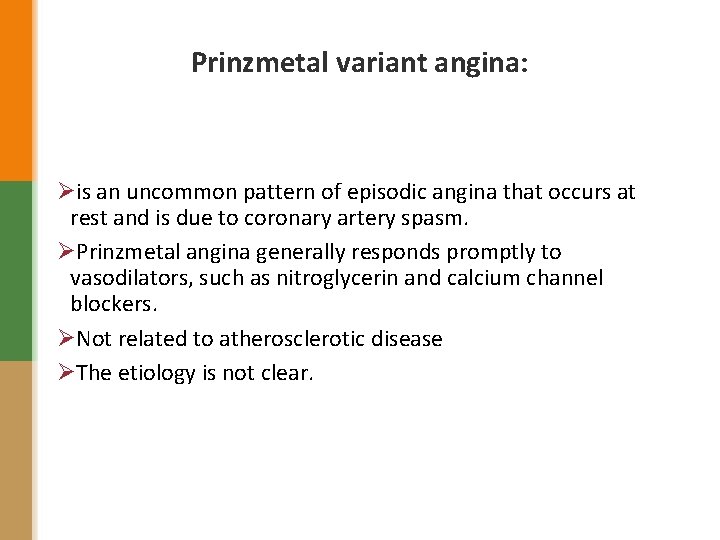 Prinzmetal variant angina:

➢is an uncommon pattern of episodic angina that occurs at rest and is due to coronary artery spasm.

➢Prinzmetal angina generally responds promptly to vasodilators, such as nitroglycerin and calcium channel blockers.

➢Not related to atherosclerotic disease

➢The etiology is not clear.